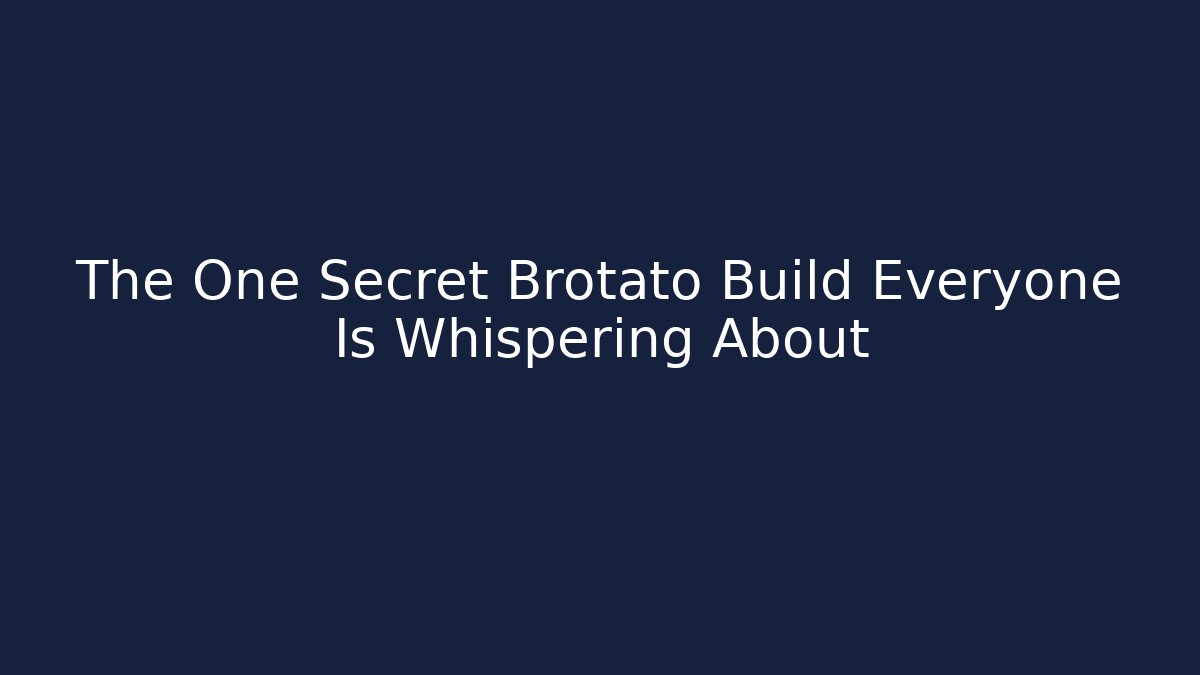 The One Secret Brotato Build Everyone Is Whispering About